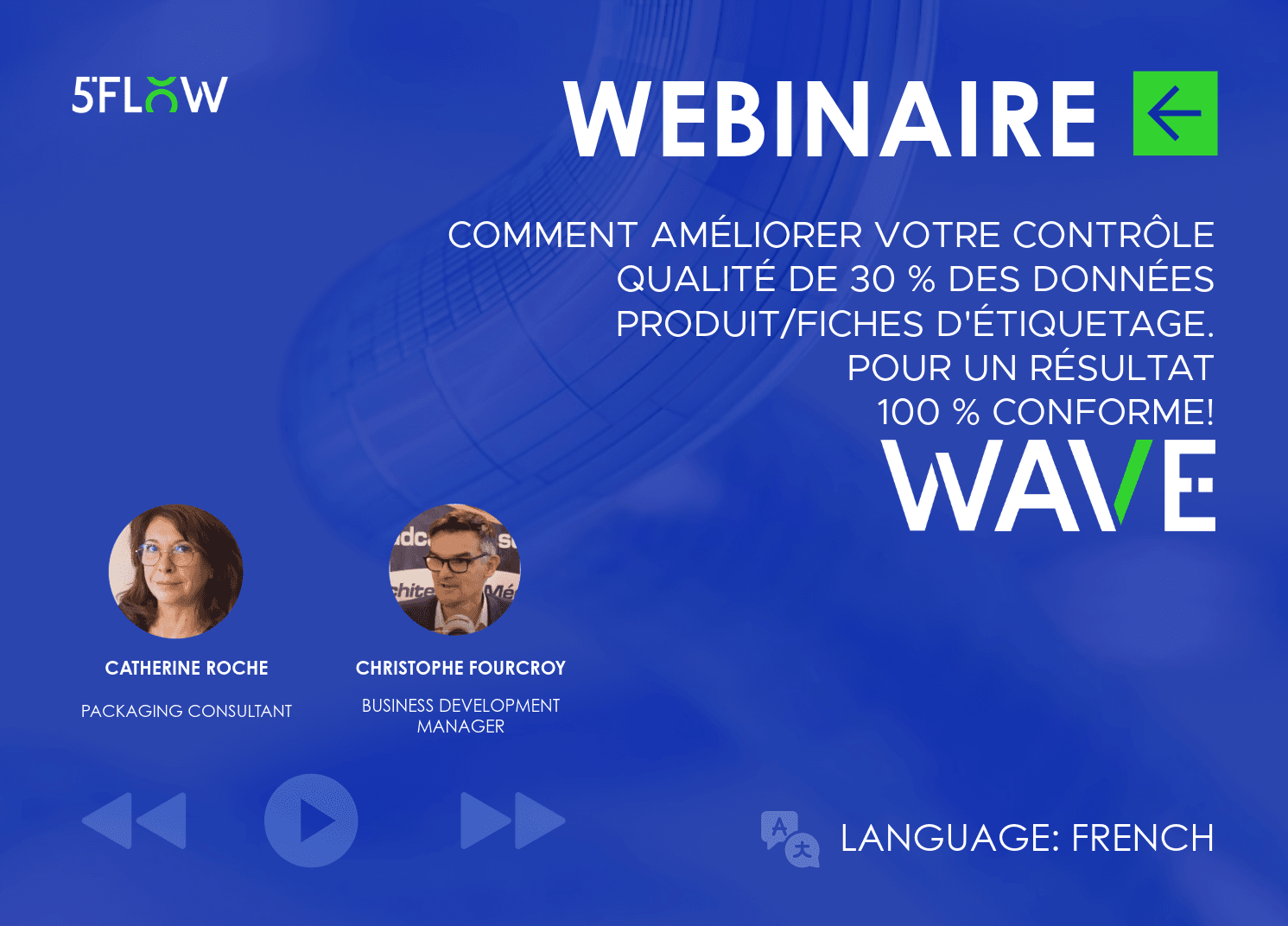 5FLOW

WEBINAIRE

COMMENT AMÉLIORER VOTRE CONTRÔLE QUALITÉ DE 30 % DES DONNÉES PRODUIT/FICHES D'ÉTIQUETAGE. POUR UN RÉSULTAT 100 % CONFORME!

WAVE

CATHERINE ROCHE

PACKAGING CONSULTANT

CHRISTOPHE FOURCROY

BUSINESS DEVELOPMENT MANAGER

LANGUAGE: FRENCH